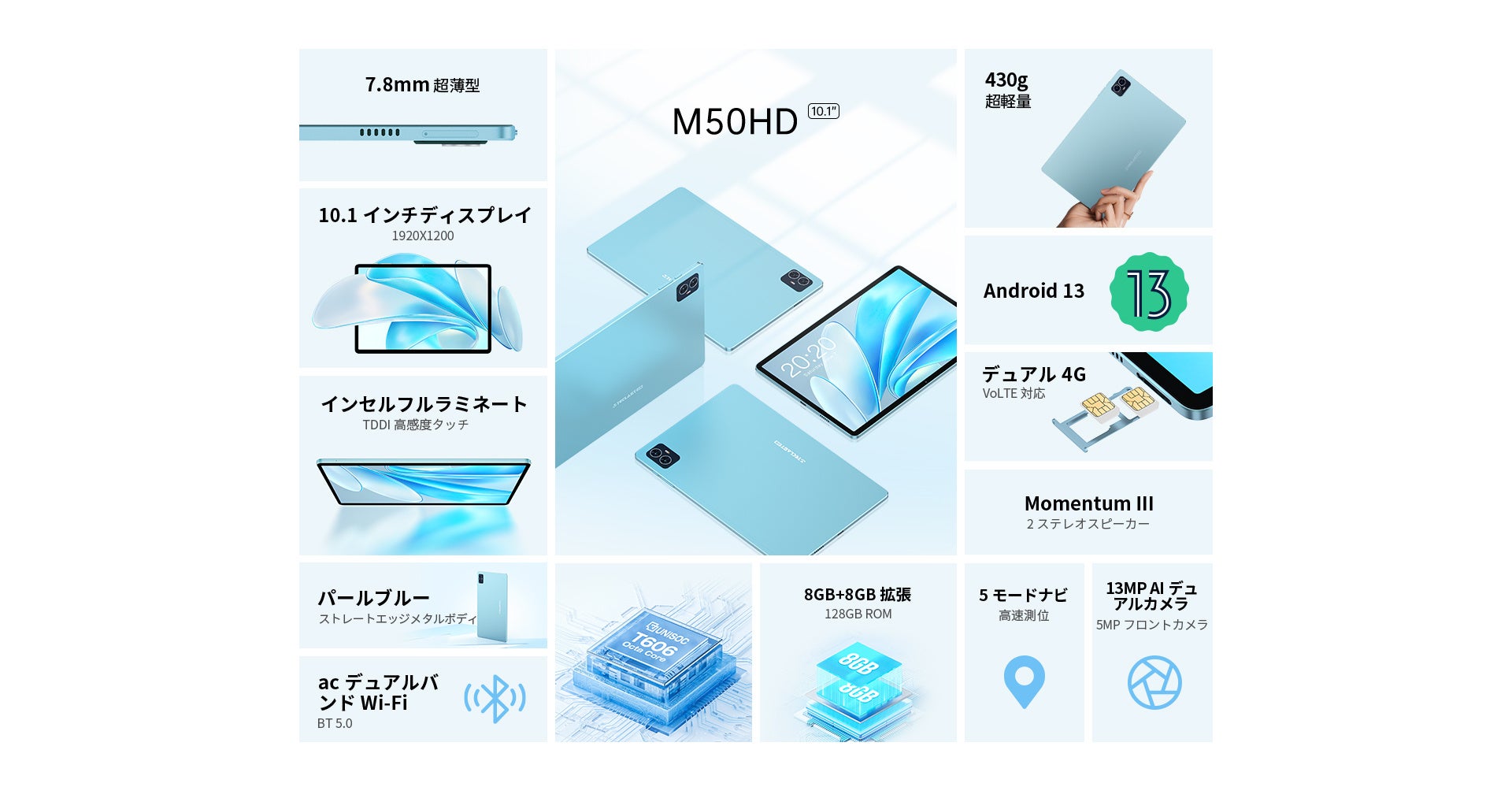 7.8mm 超薄型

10.1 インチディスプレイ
1920X1200

インセルフルラミネート
TDDI 高感度タッチ

パールブルー
ストレートエッジメタルボディ

ac デュアルバンド Wi-Fi
BT 5.0

M50HD 10.1"

20:20

UNISOC T606 Octa Core

8GB+8GB 拡張
128GB ROM

8GB
8GB

430g
超軽量

Android 13

13

デュアル 4G
VoLTE 対応

Momentum III
2 ステレオスピーカー

5 モードナビ
高速測位

13MP AI デュアルカメラ
5MP フロントカメラ